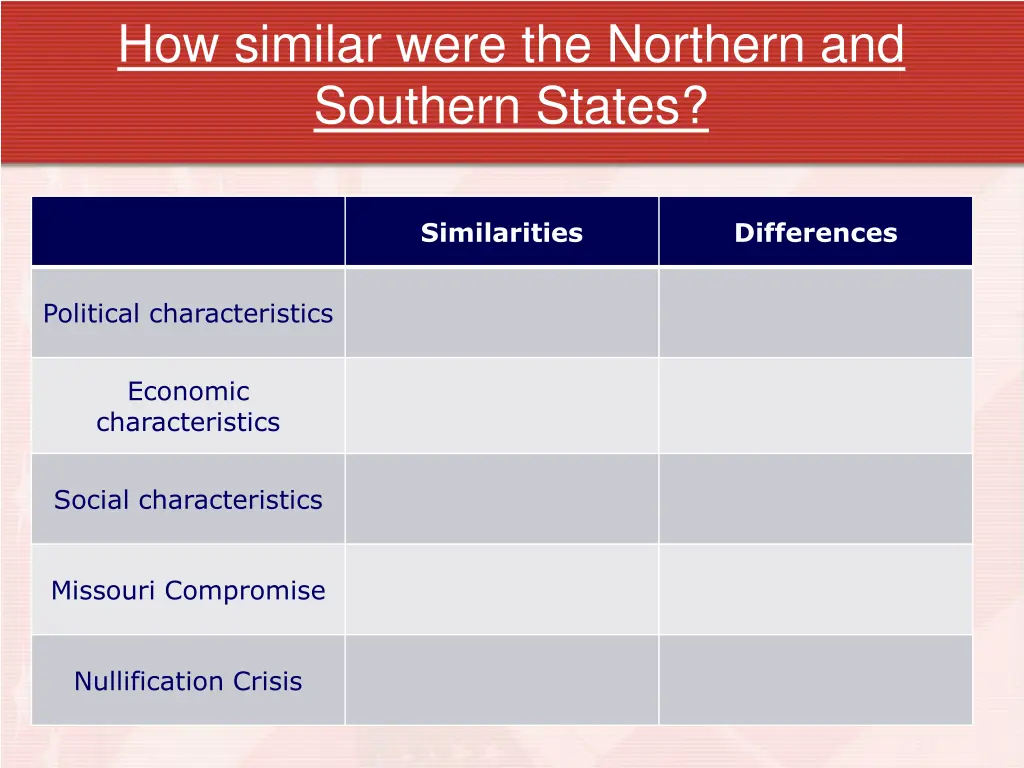 How similar were the Northern and Southern States?

| | Similarities | Differences |
|---|---|---|
| Political characteristics | | |
| Economic characteristics | | |
| Social characteristics | | |
| Missouri Compromise | | |
| Nullification Crisis | | |